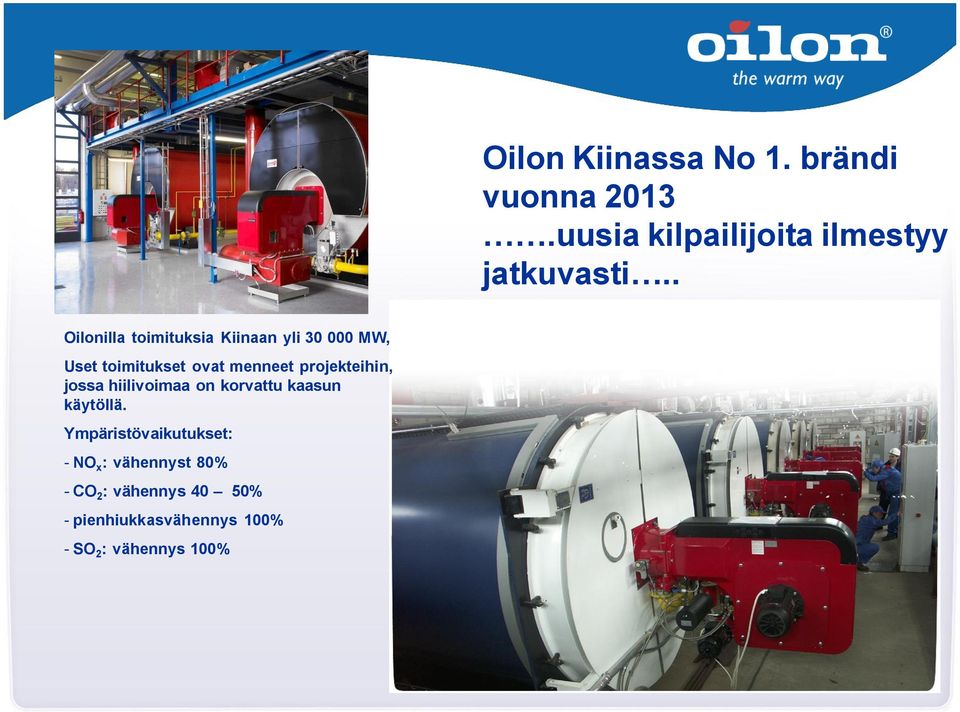 oilon®
the warm way

Oilon Kiinassa No 1. brändi vuonna 2013
…….uusia kilpailijoita ilmestyy jatkuvasti…..

Oilonilla toimituksia Kiinaan yli 30 000 MW,

Uset toimitukset ovat menneet projekteihin, jossa hiilivoimaa on korvattu kaasun käytöllä.

Ympäristövaikutukset:

- $NO_x$: vähennyst 80%

- $CO_2$: vähennys 40 – 50%

- pienhiukkasvähennys 100%

- $SO_2$: vähennys 100%